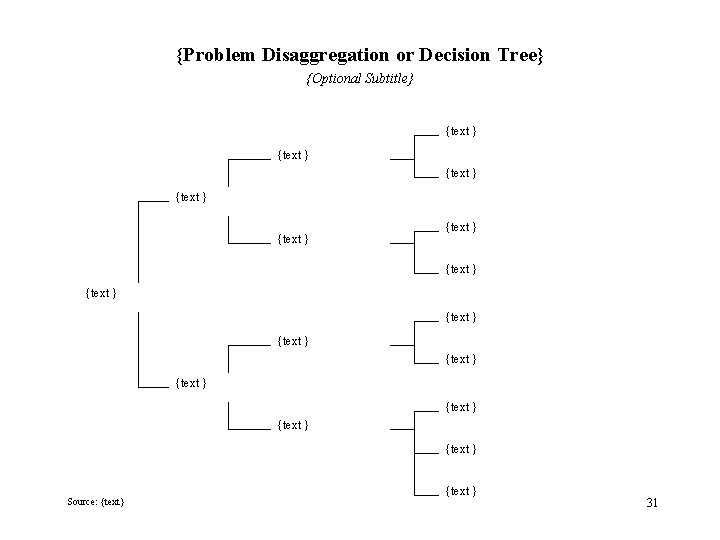 {Problem Disaggregation or Decision Tree}
{Optional Subtitle}

{text}

{text}

{text}

{text}

{text}

{text}

{text}

{text}

{text}

{text}

{text}

{text}

{text}

{text}

{text}

{text}

Source: {text}

31